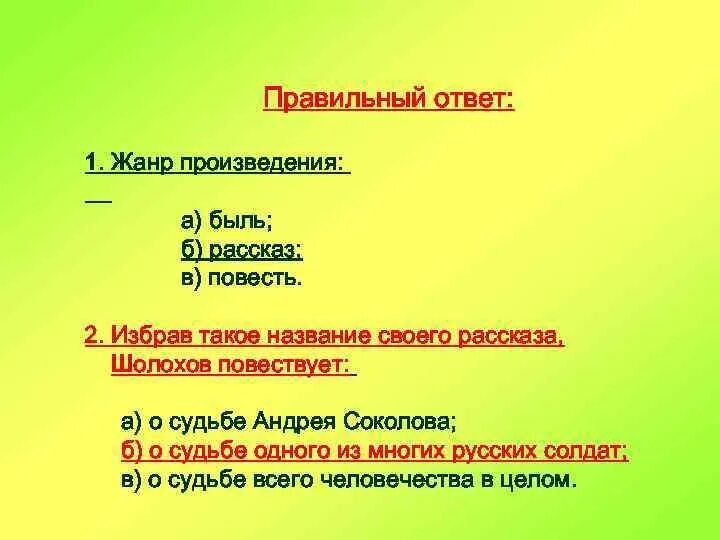 Правильный ответ:

1. Жанр произведения:

а) быль;
б) рассказ;
в) повесть.

2. Избрав такое название своего рассказа, Шолохов повествует:

а) о судьбе Андрея Соколова;
б) о судьбе одного из многих русских солдат;
в) о судьбе всего человечества в целом.